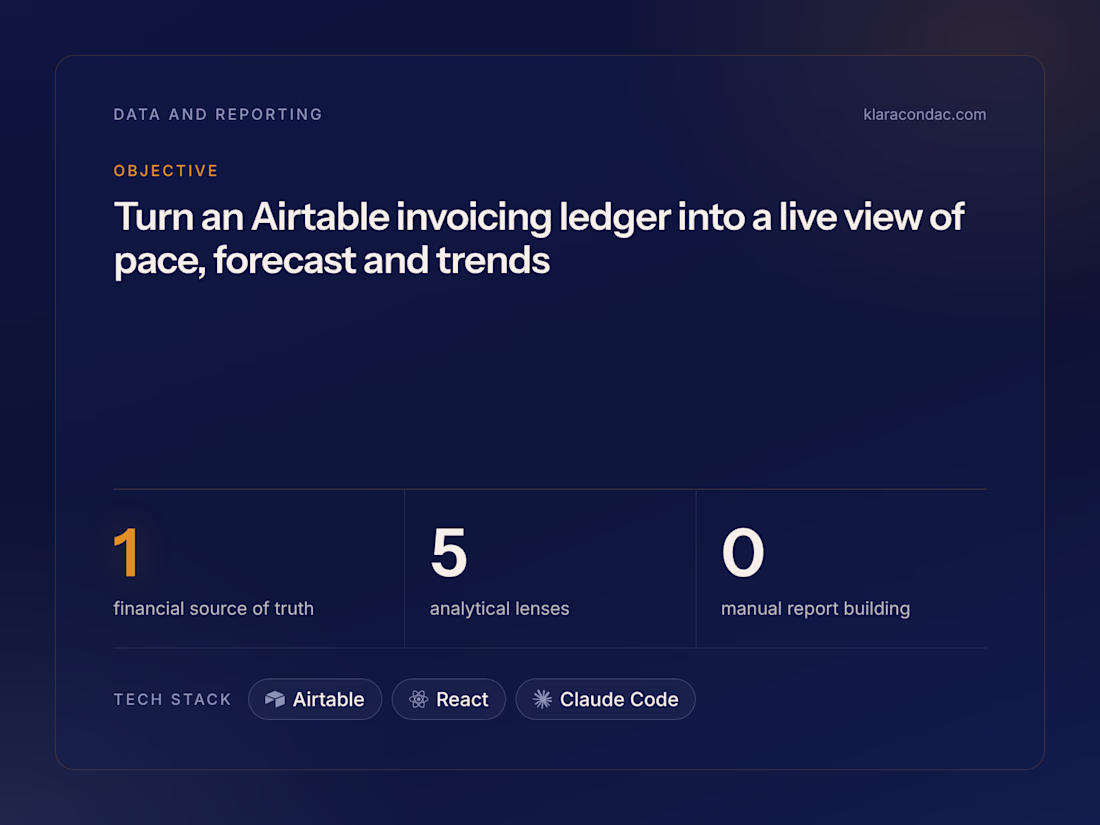 DATA AND REPORTING

klaracondac.com

OBJECTIVE

Turn an Airtable invoicing ledger into a live view of pace, forecast and trends

1
financial source of truth

5
analytical lenses

0
manual report building

TECH STACK

Airtable

React

Claude Code